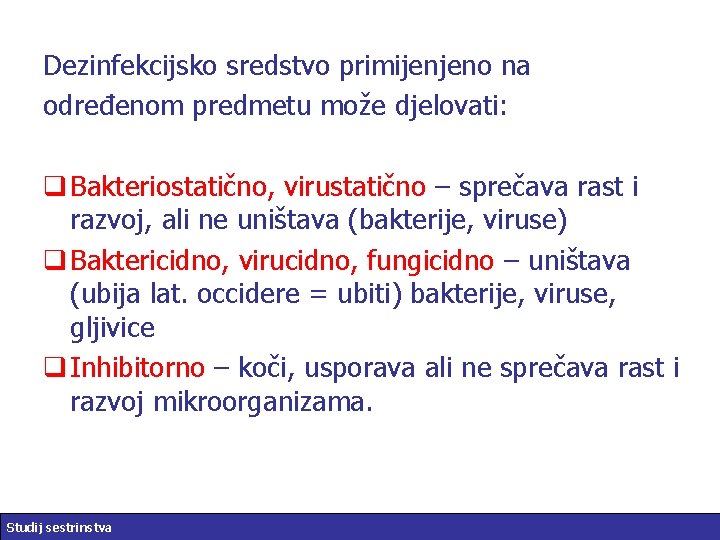 Dezinfekcijsko sredstvo primijenjeno na određenom predmetu može djelovati:

❑ Bakteriostatično, virustatično – sprečava rast i razvoj, ali ne uništava (bakterije, viruse)

❑ Baktericidno, virucidno, fungicidno – uništava (ubija lat. occidere = ubiti) bakterije, viruse, gljivice

❑ Inhibitorno – koči, usporava ali ne sprečava rast i razvoj mikroorganizama.

Studij sestrinstva